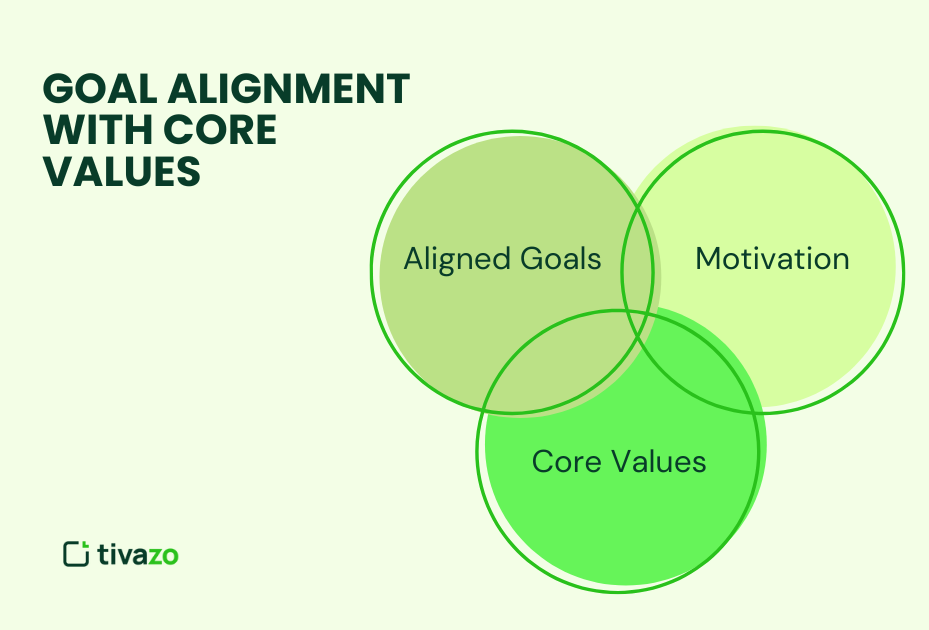 GOAL ALIGNMENT WITH CORE VALUES

Aligned Goals

Motivation

Core Values

tivazo